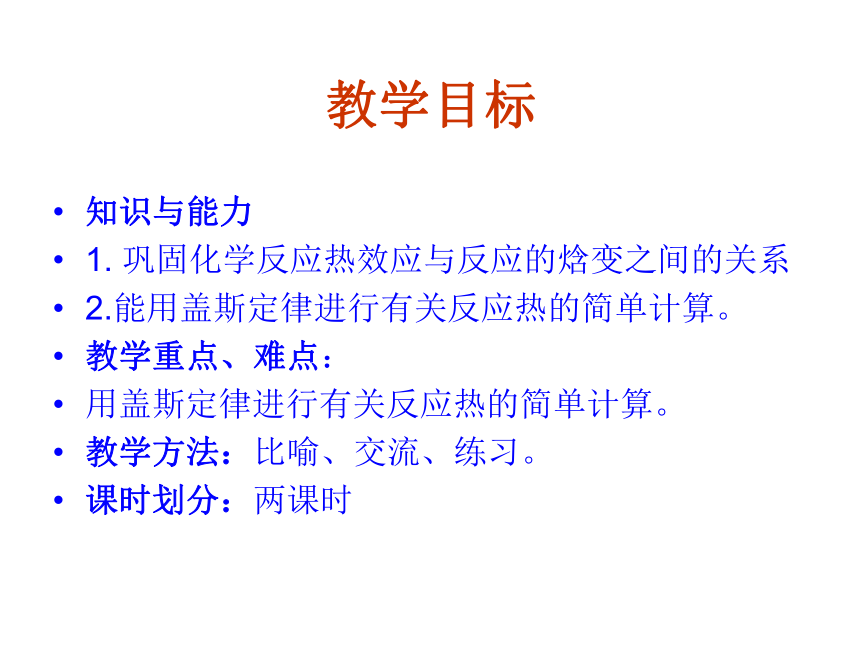 教学目标

• 知识与能力
• 1. 巩固化学反应热效应与反应的焓变之间的关系
• 2.能用盖斯定律进行有关反应热的简单计算。
• 教学重点、难点：
• 用盖斯定律进行有关反应热的简单计算。
• 教学方法：比喻、交流、练习。
• 课时划分：两课时